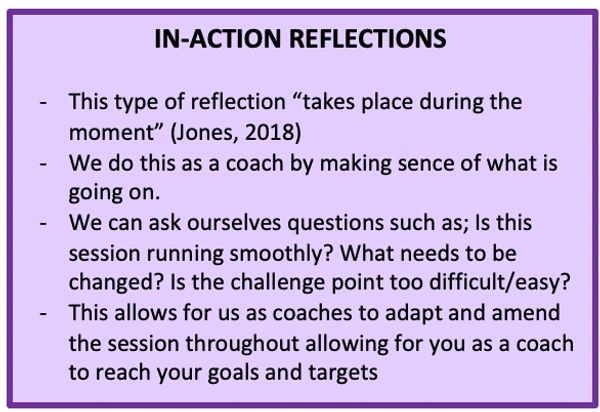 IN-ACTION REFLECTIONS

- This type of reflection “takes place during the moment” (Jones, 2018)
- We do this as a coach by making sence of what is going on.
- We can ask ourselves questions such as; Is this session running smoothly? What needs to be changed? Is the challenge point too difficult/easy?
- This allows for us as coaches to adapt and amend the session throughout allowing for you as a coach to reach your goals and targets